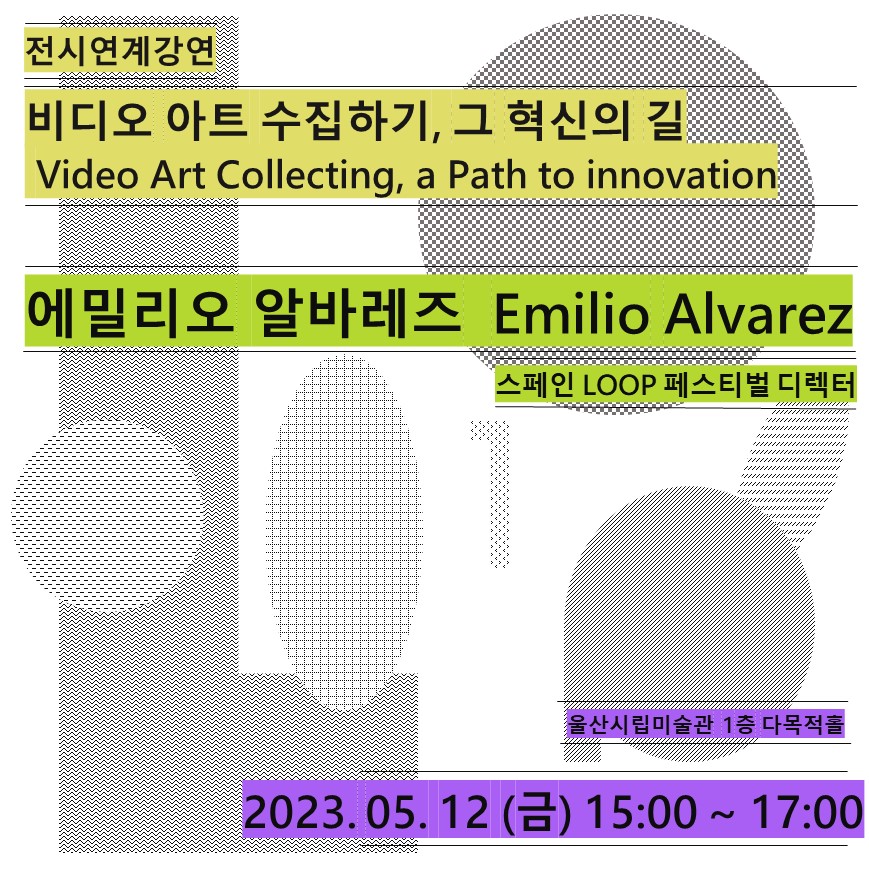 전시연계강연

비디오 아트 수집하기, 그 혁신의 길
Video Art Collecting, a Path to innovation

에밀리오 알바레즈 Emilio Alvarez

스페인 LOOP 페스티벌 디렉터

울산시립미술관 1층 다목적홀

2023. 05. 12 (금) 15:00 ~ 17:00